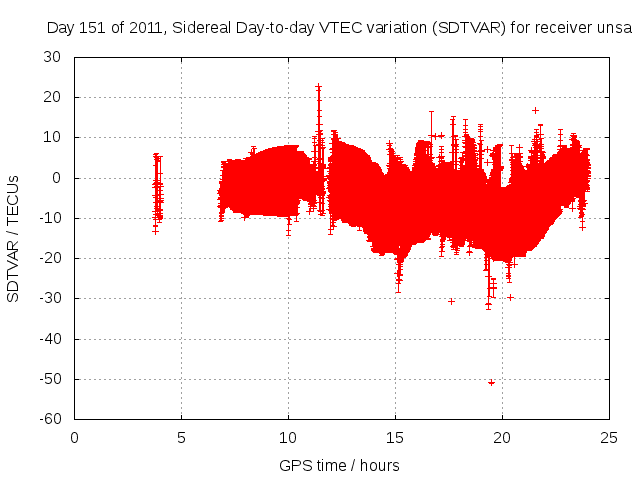 Day 151 of 2011, Sidereal Day-to-day VTEC variation (SDTVAR) for receiver unsa

SDTVAR / TECUs

30
20
10
0
-10
-20
-30
-40
-50
-60

0
5
10
15
20
25

GPS time / hours